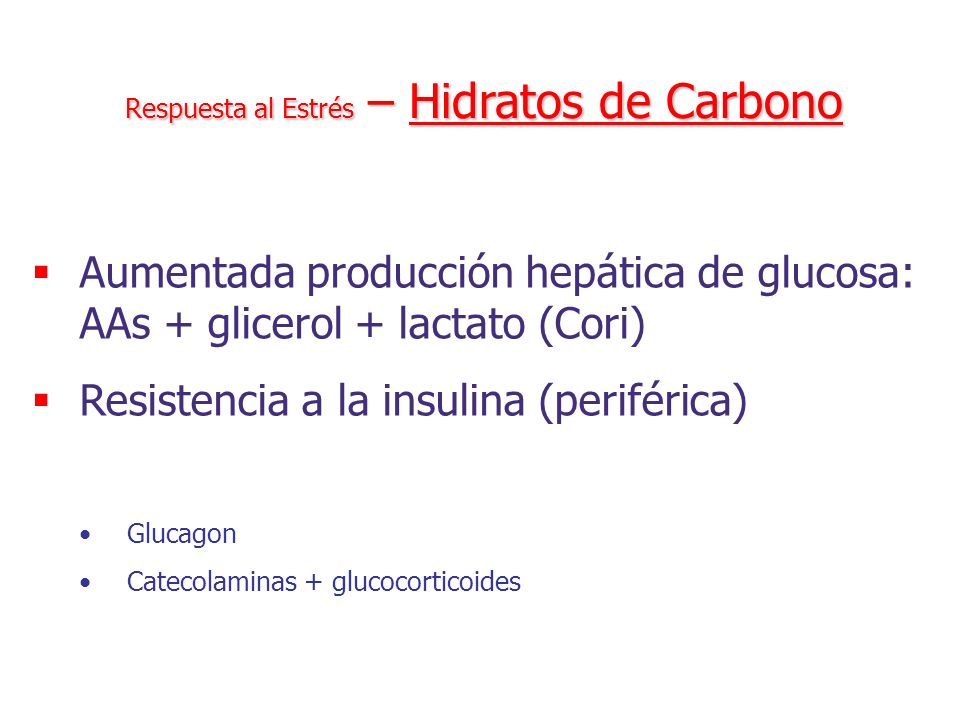 Respuesta al Estrés – Hidratos de Carbono

▪ Aumentada producción hepática de glucosa: AAs + glicerol + lactato (Cori)

▪ Resistencia a la insulina (periférica)

• Glucagon

• Catecolaminas + glucocorticoides